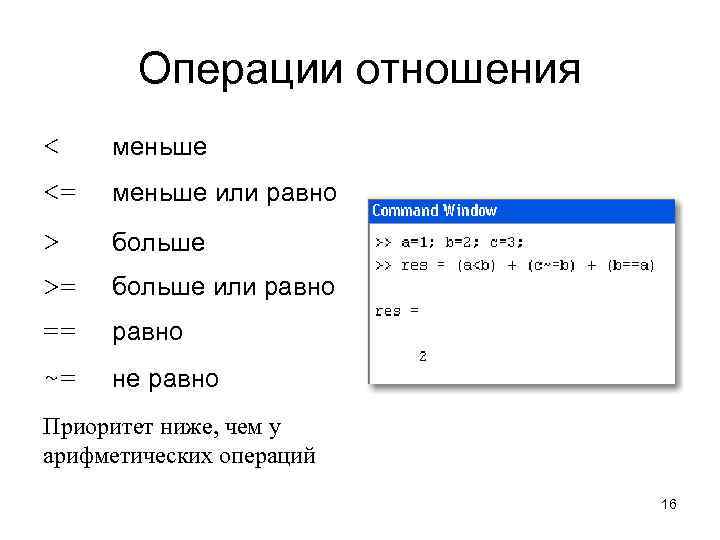 Операции отношения

< меньше

<= меньше или равно

> больше

>= больше или равно

== равно

~= не равно

Приоритет ниже, чем у арифметических операций

Command Window

>> a=1; b=2; c=3;
>> res = (a<b) + (c~=b) + (b==a)

res =

2

16